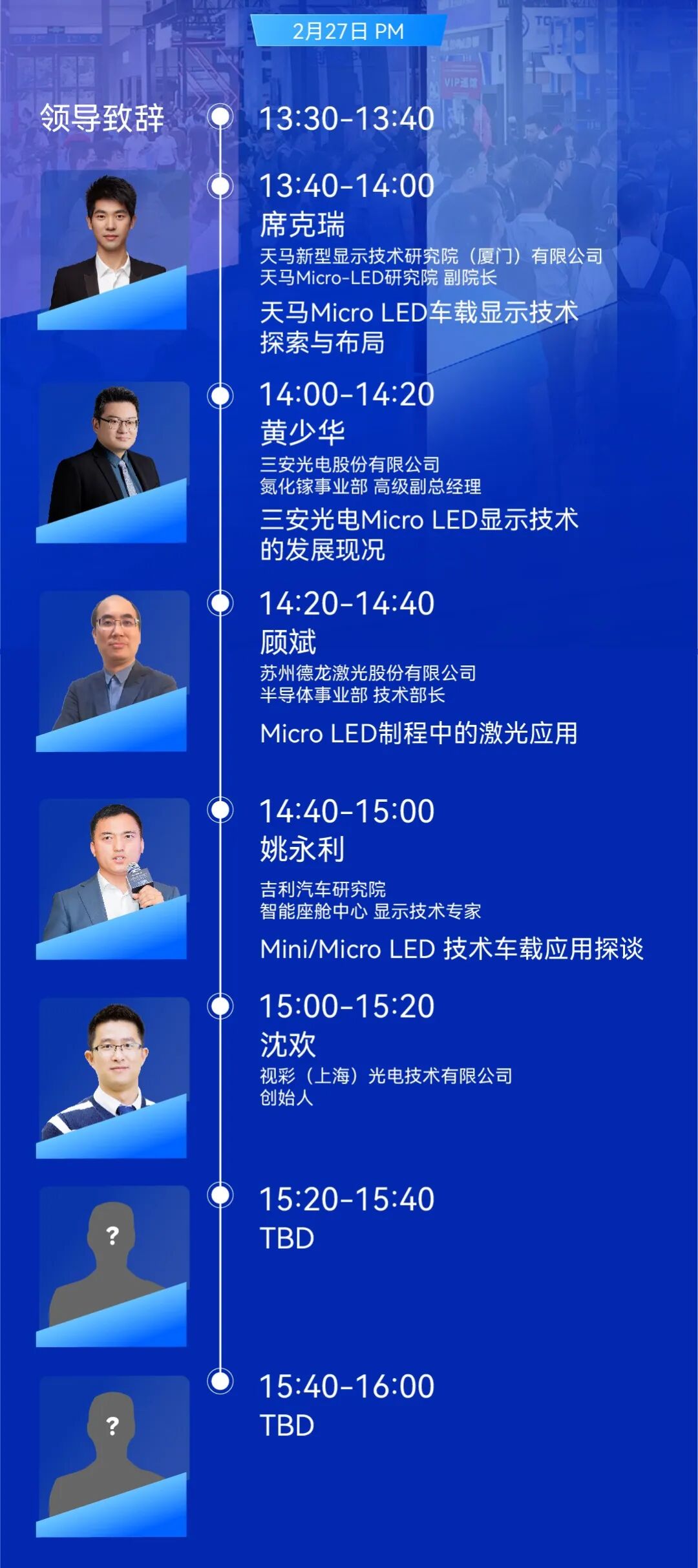 2月27日 PM

领导致辞

13:30-13:40

13:40-14:00
席克瑞
天马新型显示技术研究院（厦门）有限公司
天马Micro-LED研究院 副院长
天马Micro LED车载显示技术探索与布局

14:00-14:20
黄少华
三安光电股份有限公司
氮化镓事业部 高级副总经理
三安光电Micro LED显示技术的发展现况

14:20-14:40
顾斌
苏州德龙激光股份有限公司
半导体事业部 技术部长
Micro LED制程中的激光应用

14:40-15:00
姚永利
吉利汽车研究院
智能座舱中心 显示技术专家
Mini/Micro LED 技术车载应用探谈

15:00-15:20
沈欢
视彩（上海）光电技术有限公司
创始人

?

15:20-15:40
TBD

?

15:40-16:00
TBD